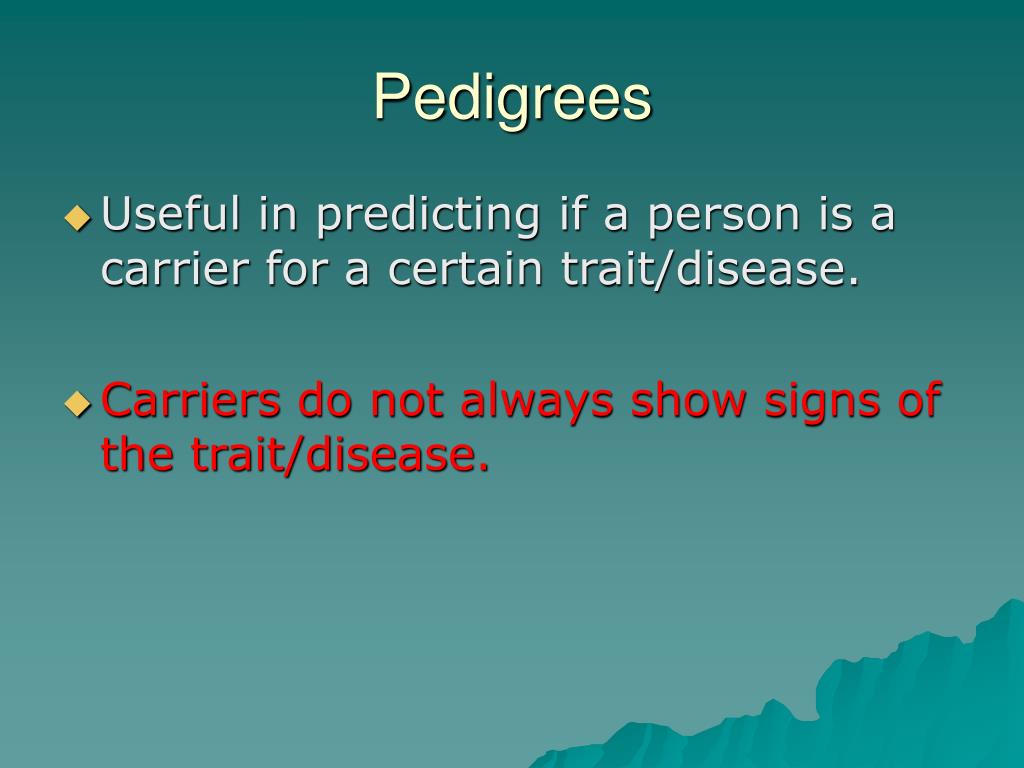 Pedigrees

Useful in predicting if a person is a carrier for a certain trait/disease.

Carriers do not always show signs of the trait/disease.